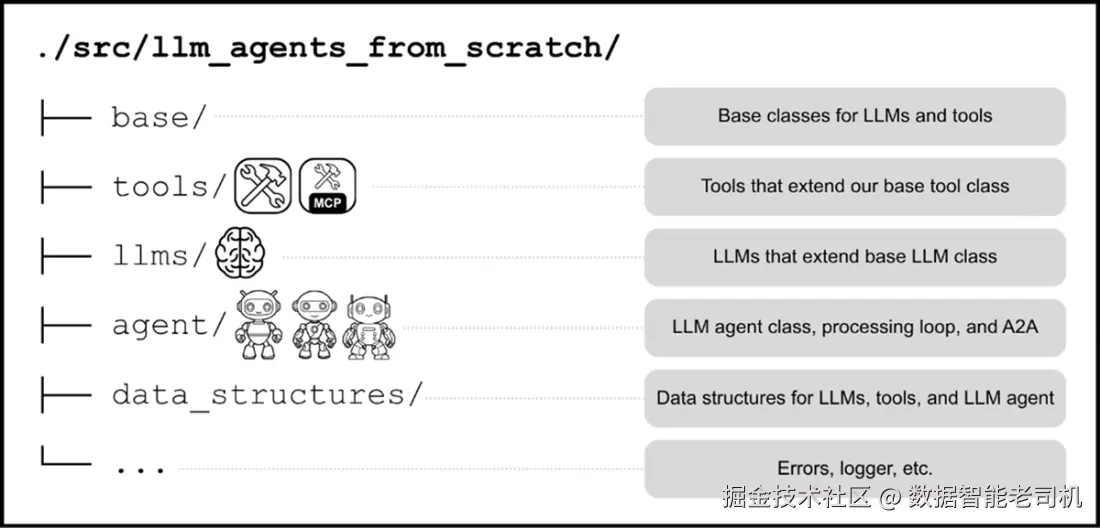 ./src/llm_agents_from_scratch/

├── base/ Base classes for LLMs and tools

├── tools/ MCP Tools that extend our base tool class

├── llms/ LLMs that extend base LLM class

├── agent/ LLM agent class, processing loop, and A2A

├── data_structures/ Data structures for LLMs, tools, and LLM agent

└── ... Errors, logger, etc.

掘金技术社区 @ 数据智能老司机